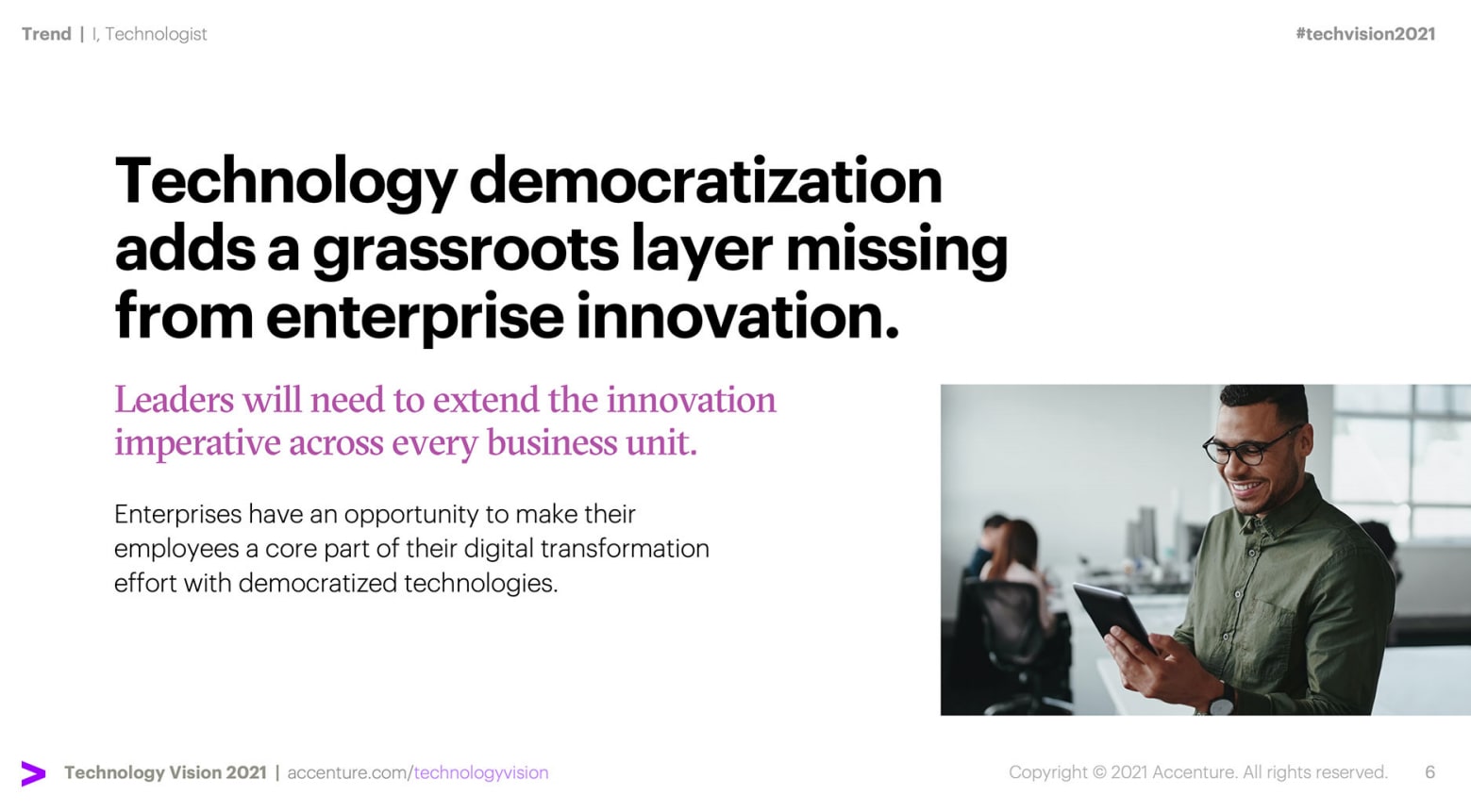 Trend | I, Technologist

#techvision2021

Technology democratization adds a grassroots layer missing from enterprise innovation.

Leaders will need to extend the innovation imperative across every business unit.

Enterprises have an opportunity to make their employees a core part of their digital transformation effort with democratized technologies.

Technology Vision 2021 | accenture.com/technologyvision

Copyright © 2021 Accenture. All rights reserved.

6